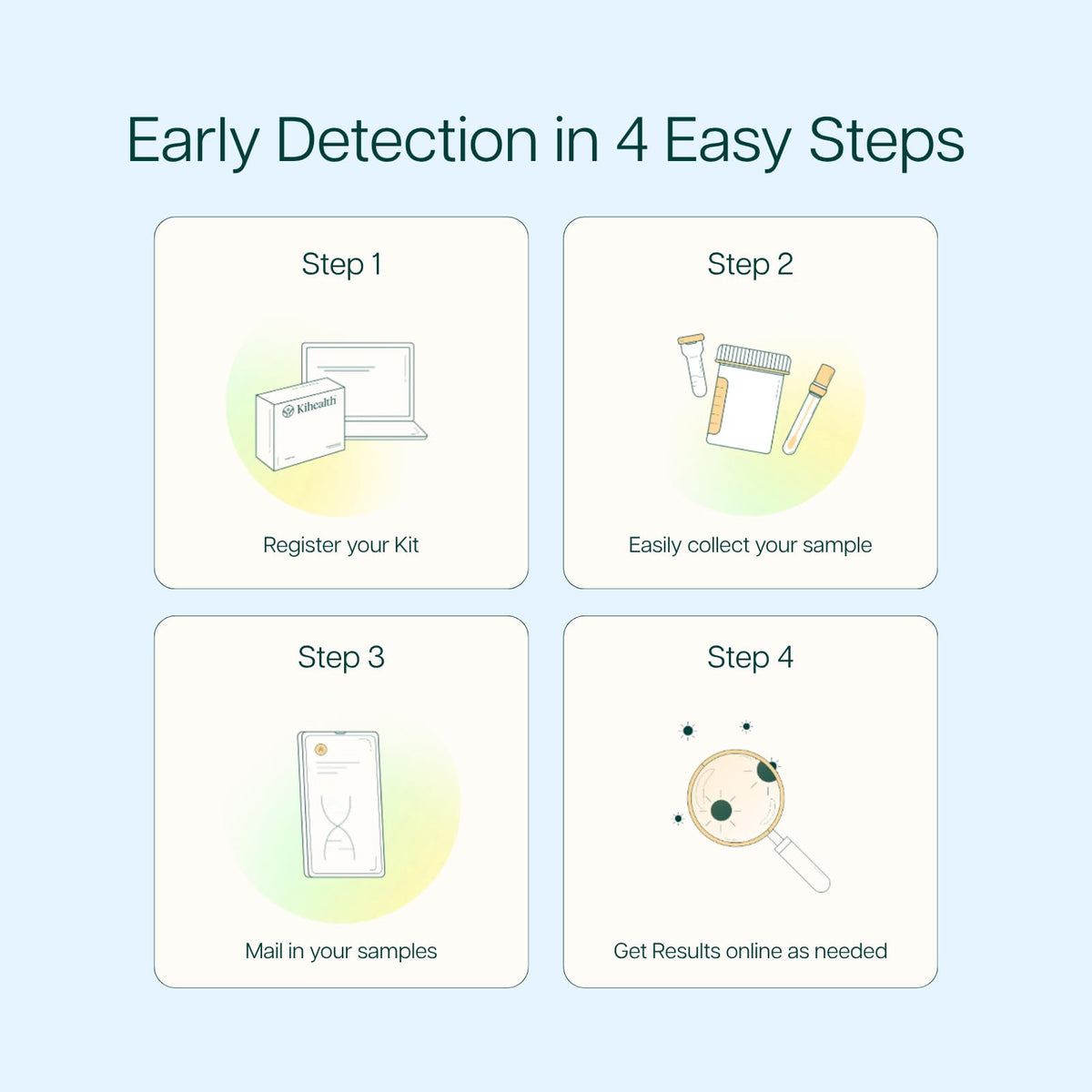 Early Detection in 4 Easy Steps

Step 1

Kihealth

Register your Kit

Step 2

Easily collect your sample

Step 3

Mail in your samples

Step 4

Get Results online as needed